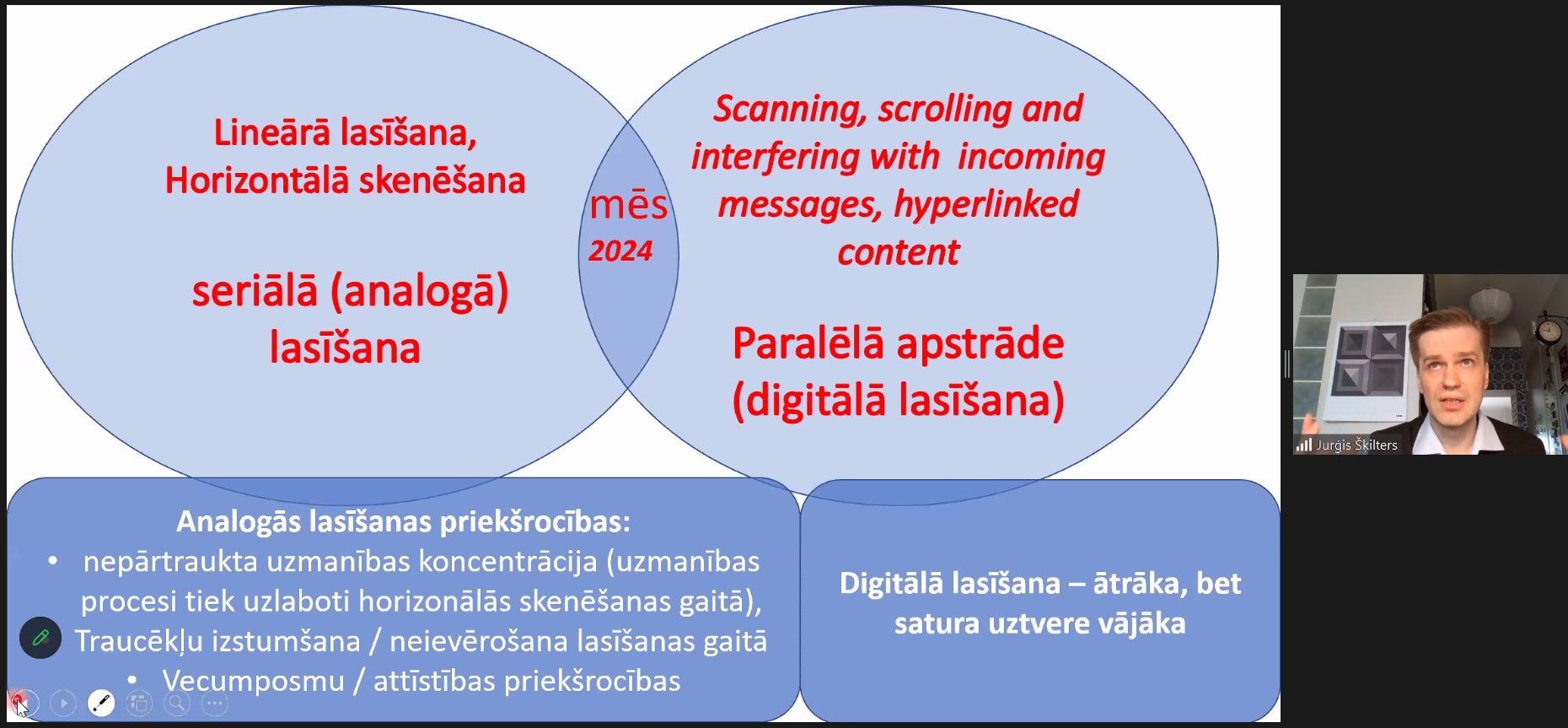 Lineārā lasīšana, Horizontālā skenēšana

seriālā (analogā) lasīšana

mēs
2024

Scanning, scrolling and interfering with incoming messages, hyperlinked content

Paralēlā apstrāde (digitālā lasīšana)

Analogās lasīšanas priekšrocības:
• nepārtraukta uzmanības koncentrācija (uzmanības procesi tiek uzlaboti horizonālās skenēšanas gaitā), Traucēkļu izstumšana / neievērošana lasīšanas gaitā
• Vecumposmu / attīstības priekšrocības

Digitālā lasīšana – ātrāka, bet satura uztvere vājāka

Jurģis Šķilters